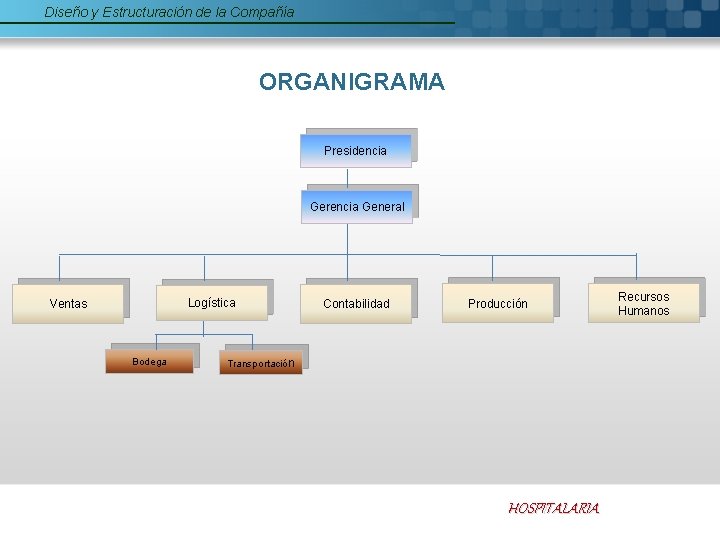 Diseño y Estructuración de la Compañía

ORGANIGRAMA

Presidencia

Gerencia General

Ventas

Logística

Contabilidad

Producción

Recursos Humanos

Bodega

Transportación

HOSPITALARIA